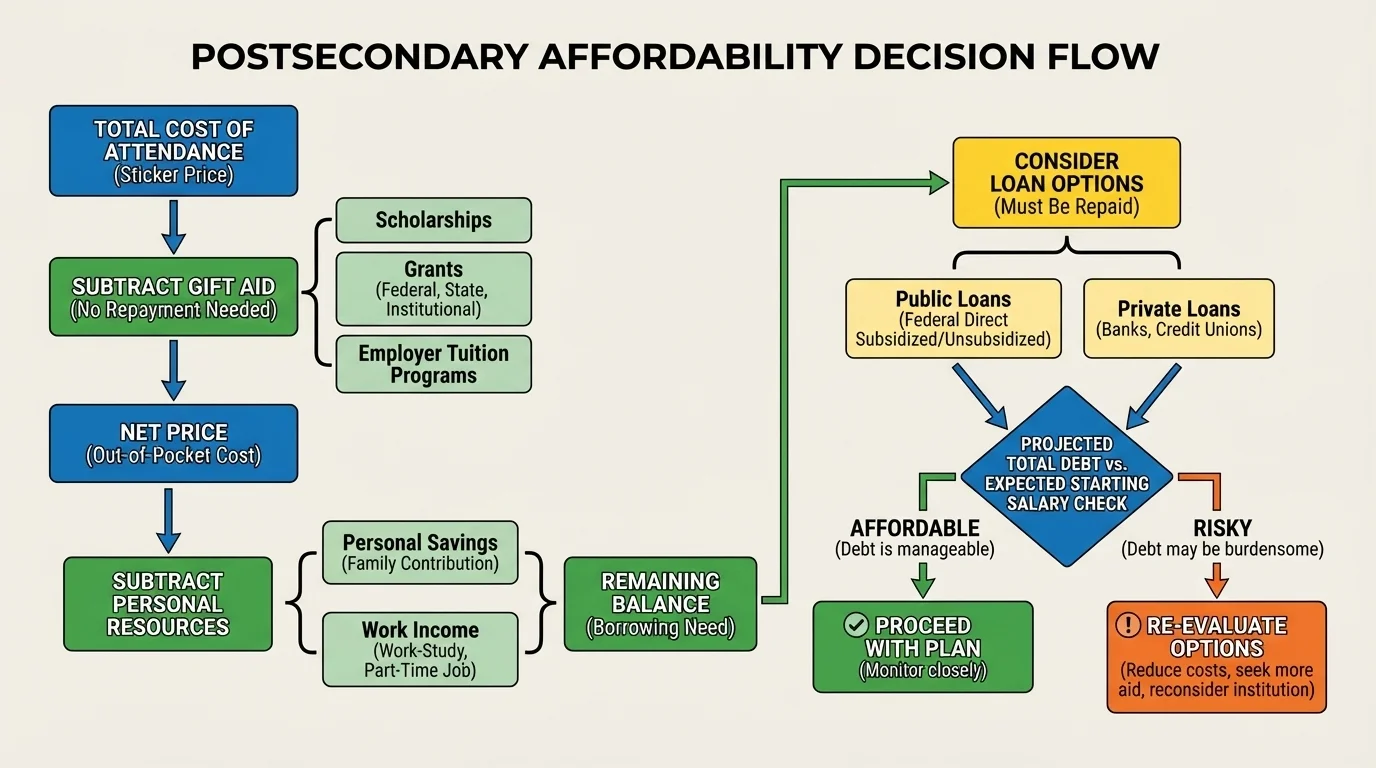 POSTSECONDARY AFFORDABILITY DECISION FLOW

TOTAL COST OF ATTENDANCE
(Sticker Price)

SUBTRACT GIFT AID
(No Repayment Needed)

Scholarships

Grants
(Federal, State, Institutional)

Employer Tuition Programs

NET PRICE
(Out-of-Pocket Cost)

SUBTRACT PERSONAL RESOURCES

Personal Savings
(Family Contribution)

Work Income
(Work-Study, Part-Time Job)

REMAINING BALANCE
(Borrowing Need)

CONSIDER LOAN OPTIONS
(Must Be Repaid)

Public Loans
(Federal Direct Subsidized/Unsubsidized)

Private Loans
(Banks, Credit Unions)

PROJECTED TOTAL DEBT vs. EXPECTED STARTING SALARY CHECK

AFFORDABLE
(Debt is manageable)

RISKY
(Debt may be burdensome)

PROCEED WITH PLAN
(Monitor closely)

RE-EVALUATE OPTIONS
(Reduce costs, seek more aid, reconsider institution)